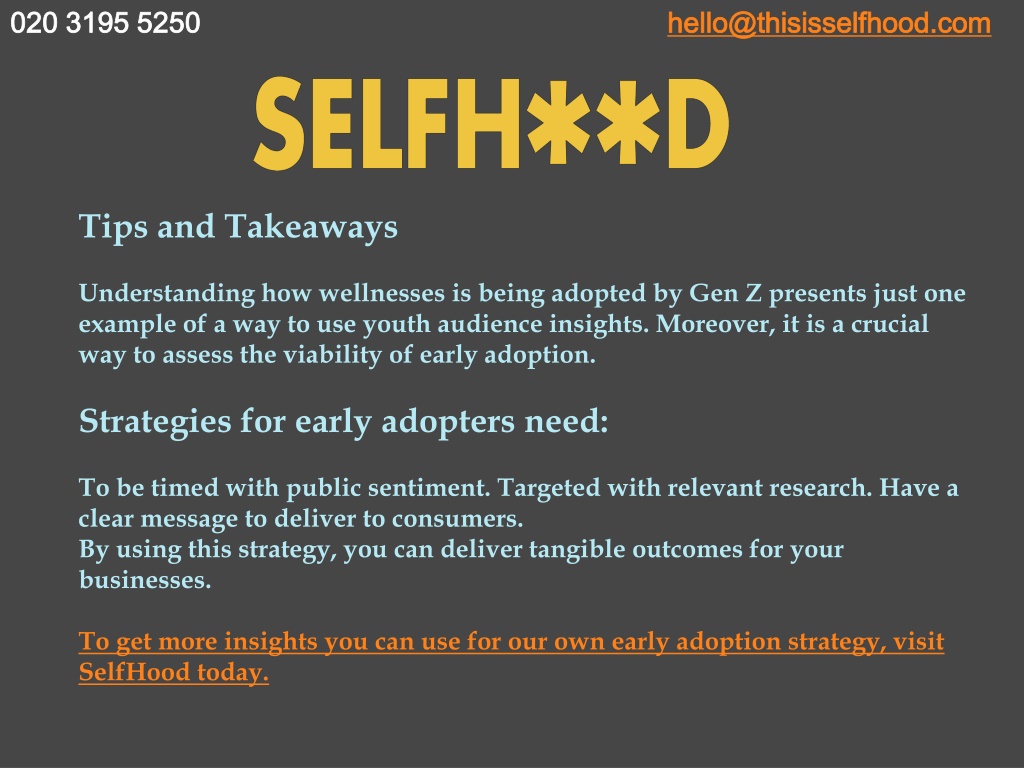 020 3195 5250

hello@thisisselfhood.com

SELFH**D

Tips and Takeaways

Understanding how wellnesses is being adopted by Gen Z presents just one example of a way to use youth audience insights. Moreover, it is a crucial way to assess the viability of early adoption.

Strategies for early adopters need:

To be timed with public sentiment. Targeted with relevant research. Have a clear message to deliver to consumers.
By using this strategy, you can deliver tangible outcomes for your businesses.

To get more insights you can use for our own early adoption strategy, visit SelfHood today.